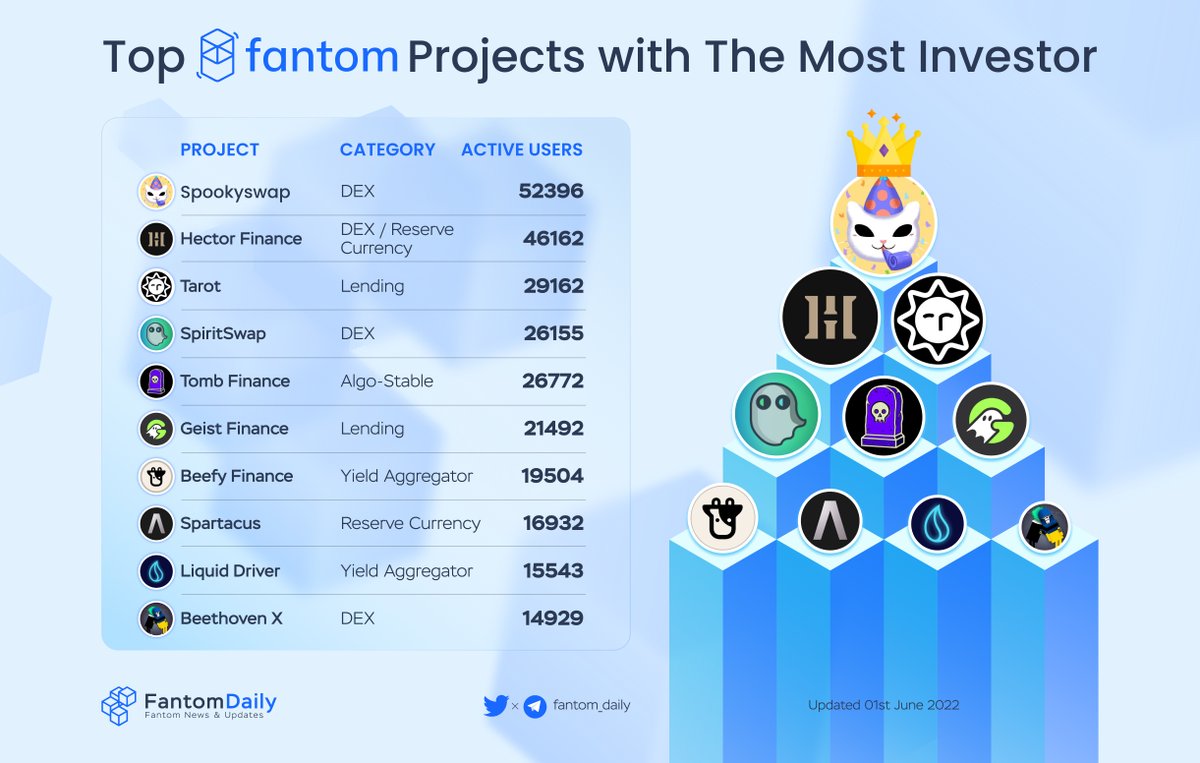 Top fantom Projects with The Most Investor

| PROJECT | CATEGORY | ACTIVE USERS |
|---|---|---|
| Spookyswap | DEX | 52396 |
| Hector Finance | DEX / Reserve Currency | 46162 |
| Tarot | Lending | 29162 |
| SpiritSwap | DEX | 26155 |
| Tomb Finance | Algo-Stable | 26772 |
| Geist Finance | Lending | 21492 |
| Beefy Finance | Yield Aggregator | 19504 |
| Spartacus | Reserve Currency | 16932 |
| Liquid Driver | Yield Aggregator | 15543 |
| Beethoven X | DEX | 14929 |

FantomDaily
Fantom News & Updates

× fantom_daily

Updated 01st June 2022